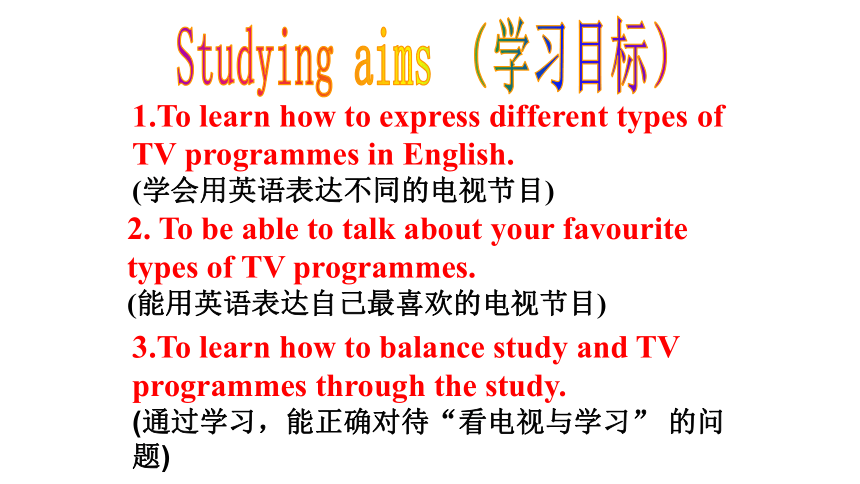 Studying aims （学习目标）

1.To learn how to express different types of TV programmes in English.
(学会用英语表达不同的电视节目)

2. To be able to talk about your favourite types of TV programmes.
(能用英语表达自己最喜欢的电视节目)

3.To learn how to balance study and TV programmes through the study.
(通过学习，能正确对待“看电视与学习” 的问题)